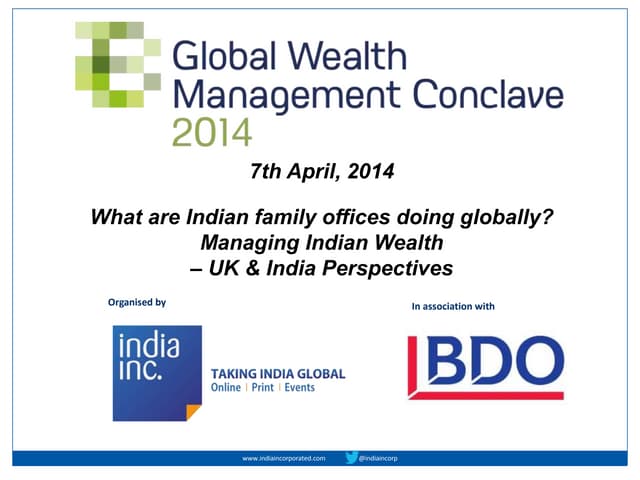 Global Wealth Management Conclave 2014

7th April, 2014

What are Indian family offices doing globally? Managing Indian Wealth – UK & India Perspectives

Organised by

india inc.

TAKING INDIA GLOBAL
Online | Print | Events

In association with

BDO

www.indiaincorporated.com @indiaincorp